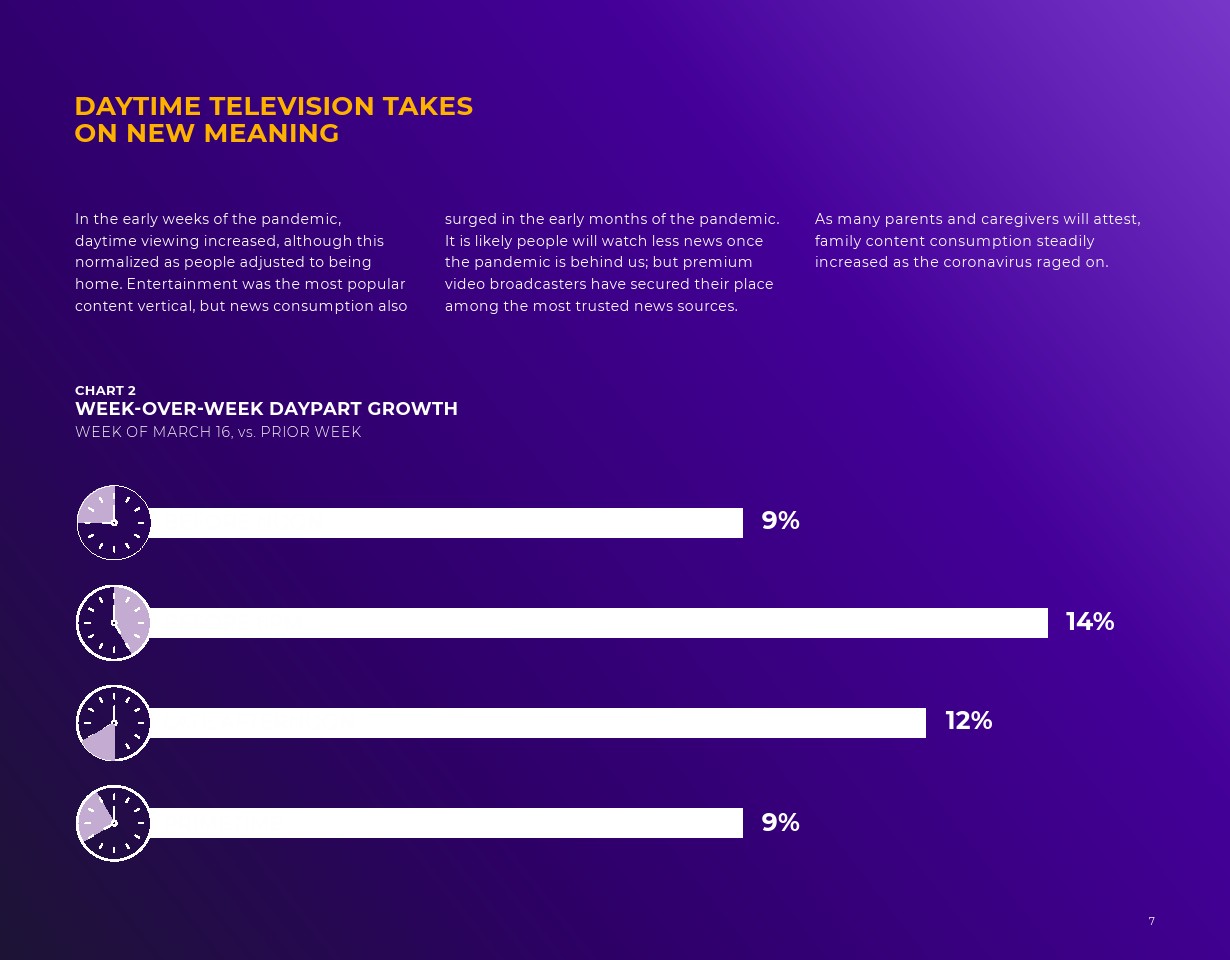 DAYTIME TELEVISION TAKES ON NEW MEANING

In the early weeks of the pandemic, daytime viewing increased, although this normalized as people adjusted to being home. Entertainment was the most popular content vertical, but news consumption also surged in the early months of the pandemic. It is likely people will watch less news once the pandemic is behind us; but premium video broadcasters have secured their place among the most trusted news sources.

As many parents and caregivers will attest, family content consumption steadily increased as the coronavirus raged on.

CHART 2
WEEK-OVER-WEEK DAYPART GROWTH
WEEK OF MARCH 16, vs. PRIOR WEEK

9%

14%

12%

9%

7